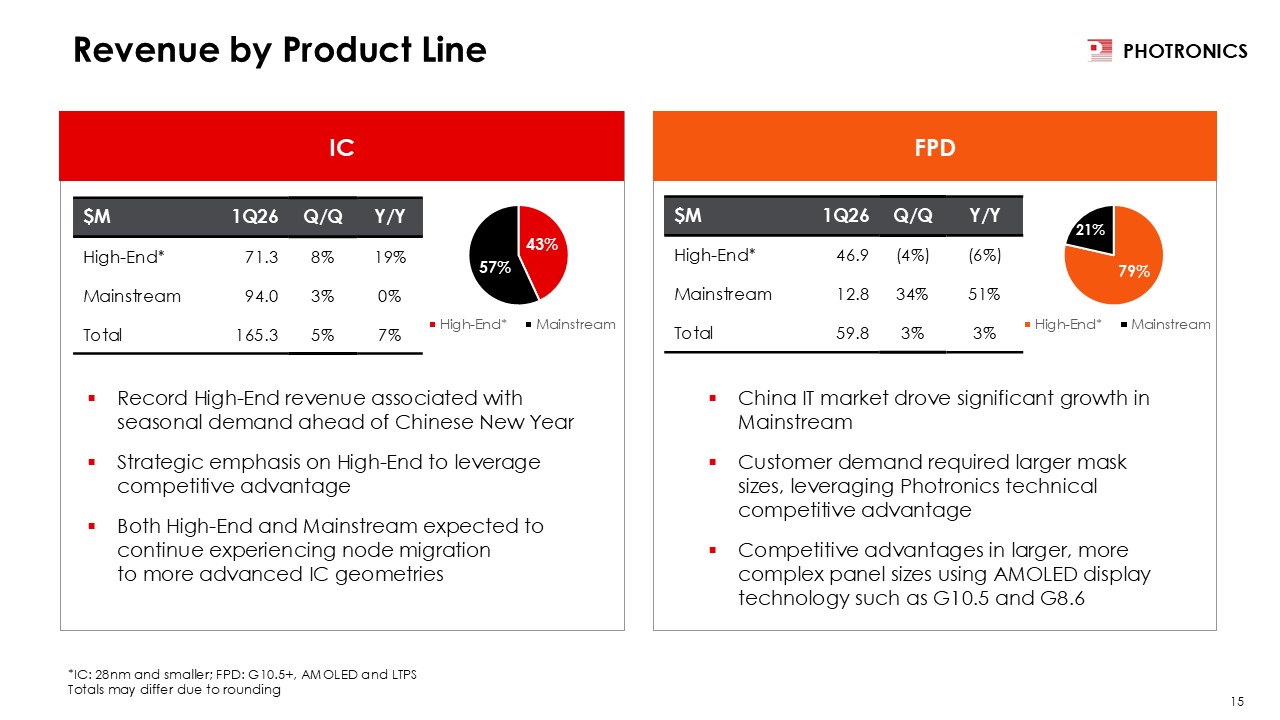 Revenue by Product Line

PHOTRONICS

IC

| $M | 1Q26 | Q/Q | Y/Y |
|---|---|---|---|
| High-End* | 71.3 | 8% | 19% |
| Mainstream | 94.0 | 3% | 0% |
| Total | 165.3 | 5% | 7% |

43%
57%
High-End* Mainstream

▪ Record High-End revenue associated with seasonal demand ahead of Chinese New Year

▪ Strategic emphasis on High-End to leverage competitive advantage

▪ Both High-End and Mainstream expected to continue experiencing node migration to more advanced IC geometries

FPD

| $M | 1Q26 | Q/Q | Y/Y |
|---|---|---|---|
| High-End* | 46.9 | (4%) | (6%) |
| Mainstream | 12.8 | 34% | 51% |
| Total | 59.8 | 3% | 3% |

21%
79%
High-End* Mainstream

▪ China IT market drove significant growth in Mainstream

▪ Customer demand required larger mask sizes, leveraging Photronics technical competitive advantage

▪ Competitive advantages in larger, more complex panel sizes using AMOLED display technology such as G10.5 and G8.6

*IC: 28nm and smaller; FPD: G10.5+, AMOLED and LTPS
Totals may differ due to rounding

15